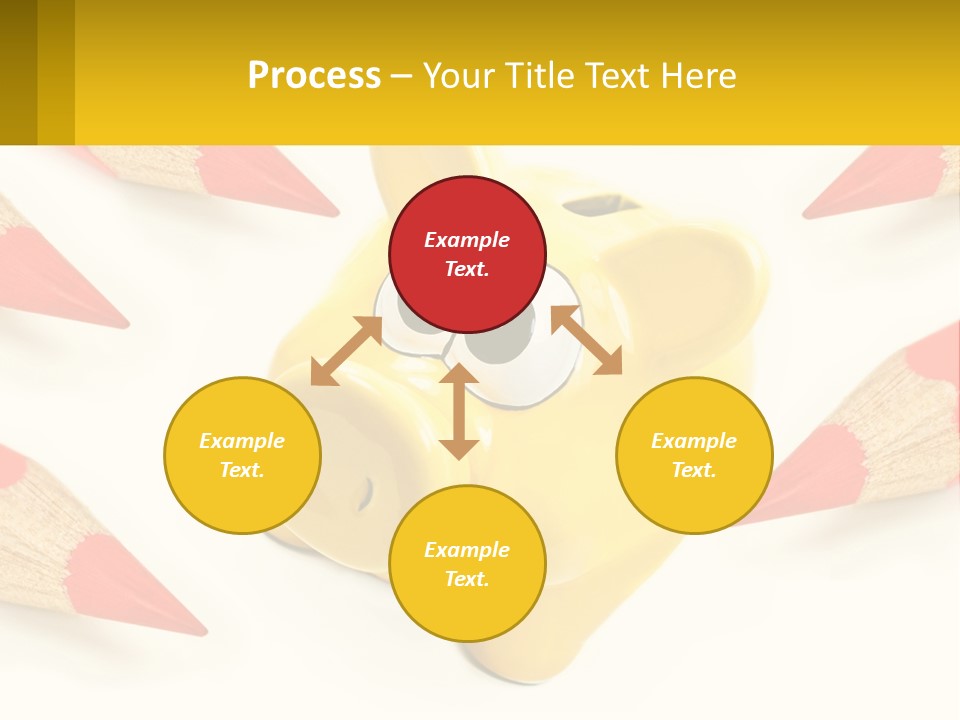 Process – Your Title Text Here

Example Text.

Example Text.

Example Text.

Example Text.